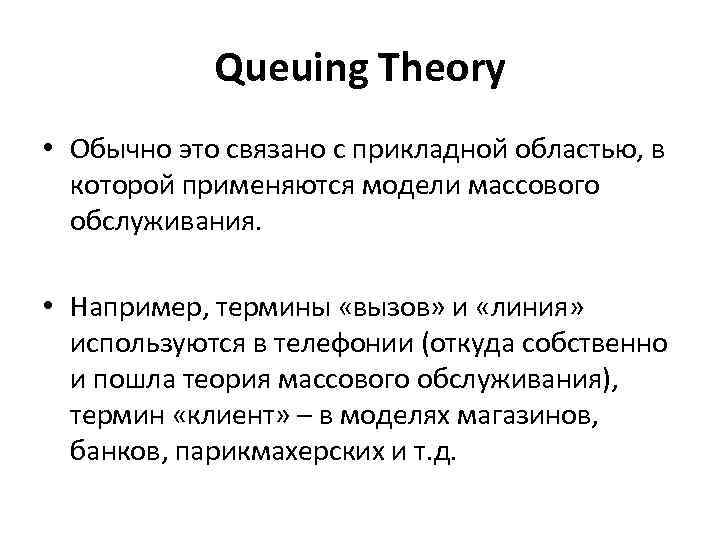 Queuing Theory

• Обычно это связано с прикладной областью, в которой применяются модели массового обслуживания.

• Например, термины «вызов» и «линия» используются в телефонии (откуда собственно и пошла теория массового обслуживания), термин «клиент» – в моделях магазинов, банков, парикмахерских и т.д.